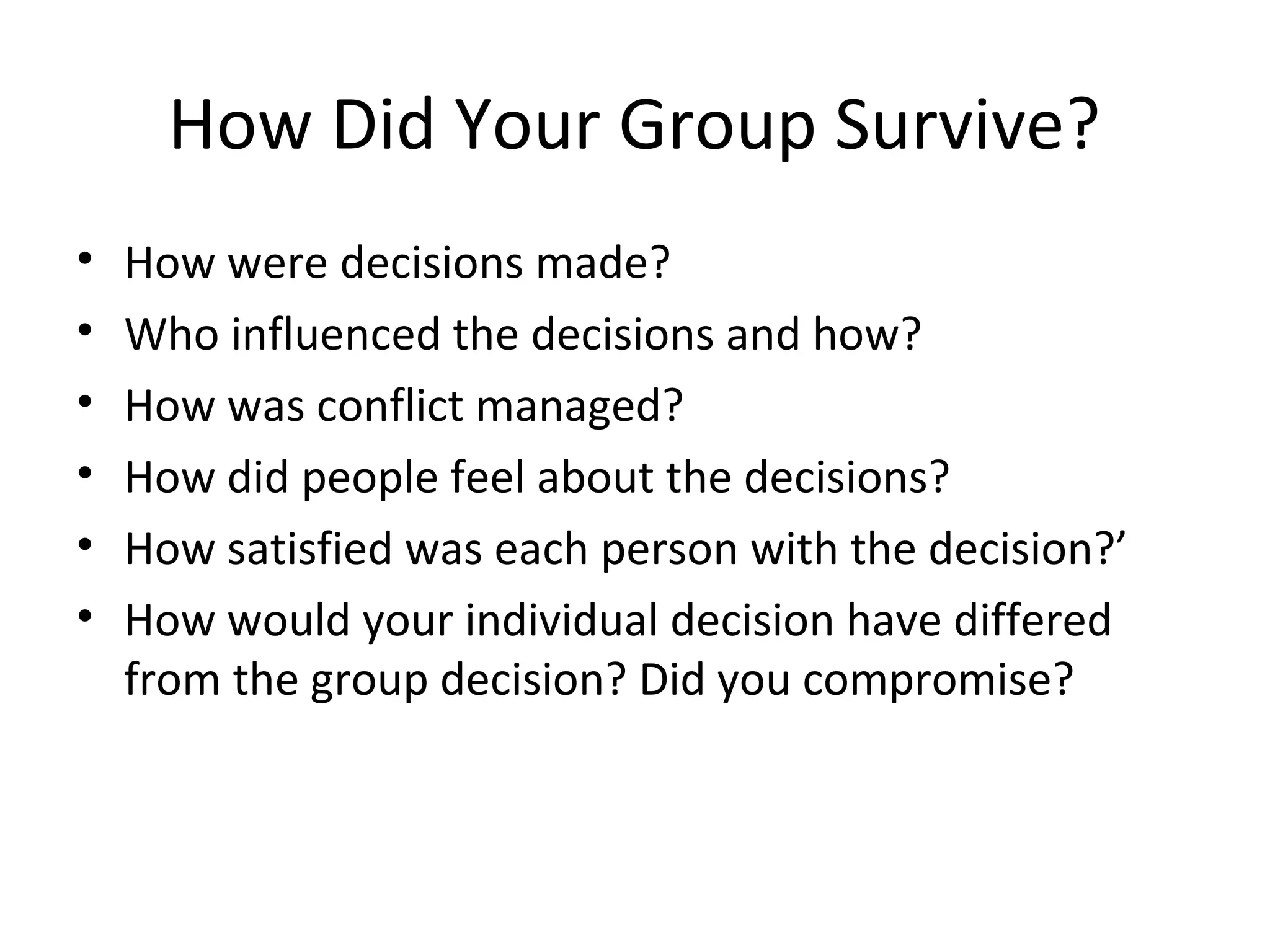 How Did Your Group Survive?

• How were decisions made?
• Who influenced the decisions and how?
• How was conflict managed?
• How did people feel about the decisions?
• How satisfied was each person with the decision?’
• How would your individual decision have differed from the group decision? Did you compromise?